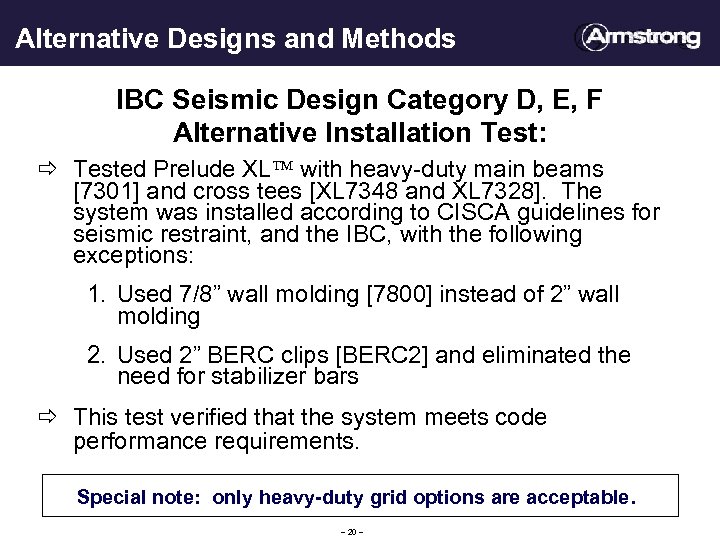 Alternative Designs and Methods

Armstrong

IBC Seismic Design Category D, E, F
Alternative Installation Test:

⇨ Tested Prelude XL™ with heavy-duty main beams [7301] and cross tees [XL7348 and XL7328]. The system was installed according to CISCA guidelines for seismic restraint, and the IBC, with the following exceptions:

1. Used 7/8” wall molding [7800] instead of 2” wall molding

2. Used 2” BERC clips [BERC2] and eliminated the need for stabilizer bars

⇨ This test verified that the system meets code performance requirements.

Special note: only heavy-duty grid options are acceptable.

– 20 –